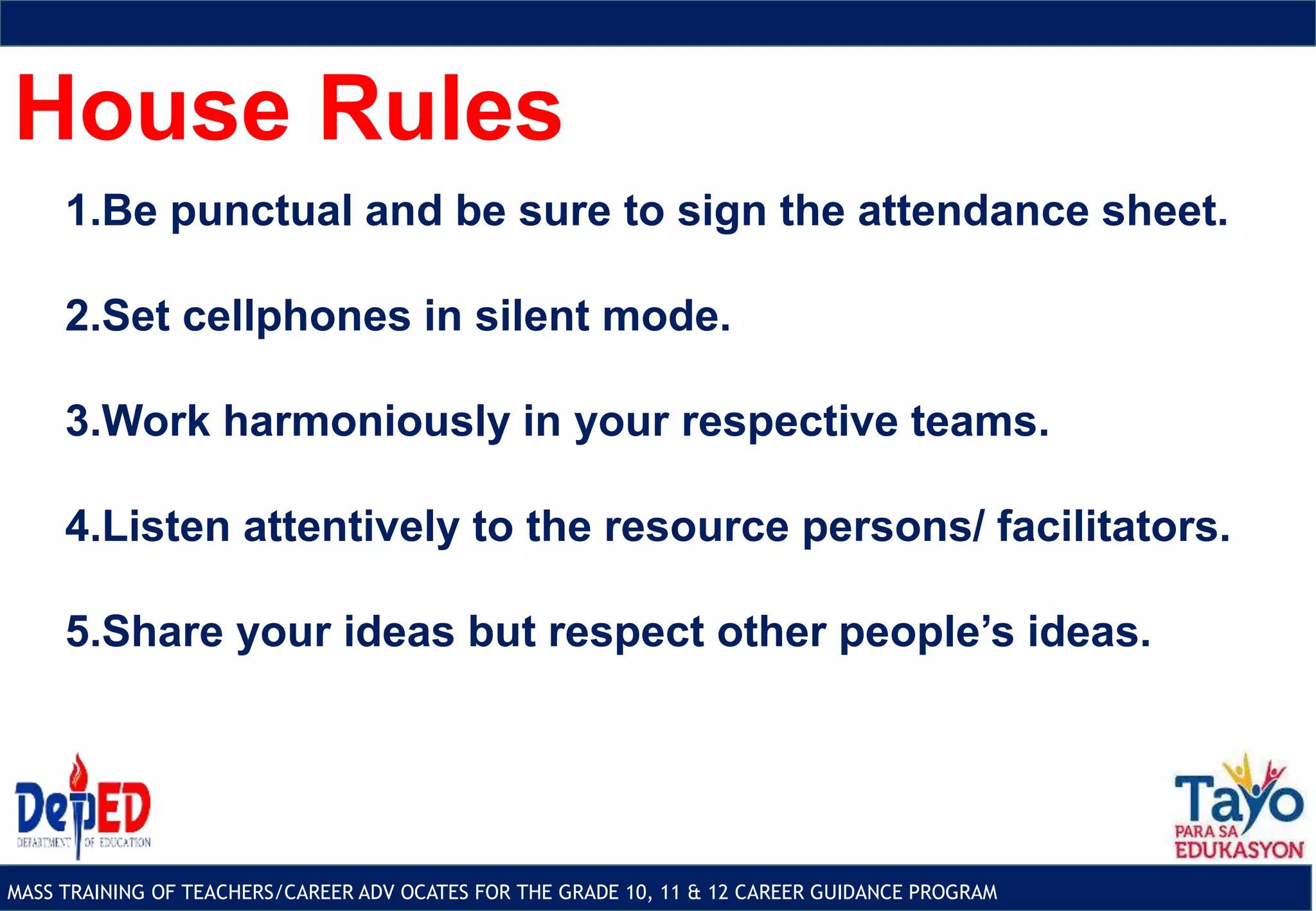 House Rules

1.Be punctual and be sure to sign the attendance sheet.

2.Set cellphones in silent mode.

3.Work harmoniously in your respective teams.

4.Listen attentively to the resource persons/ facilitators.

5.Share your ideas but respect other people's ideas.

DepED
DEPARTMENT OF EDUCATION

Tayo
PARA SA
EDUKASYON

MASS TRAINING OF TEACHERS/CAREER ADV OCATES FOR THE GRADE 10, 11 & 12 CAREER GUIDANCE PROGRAM